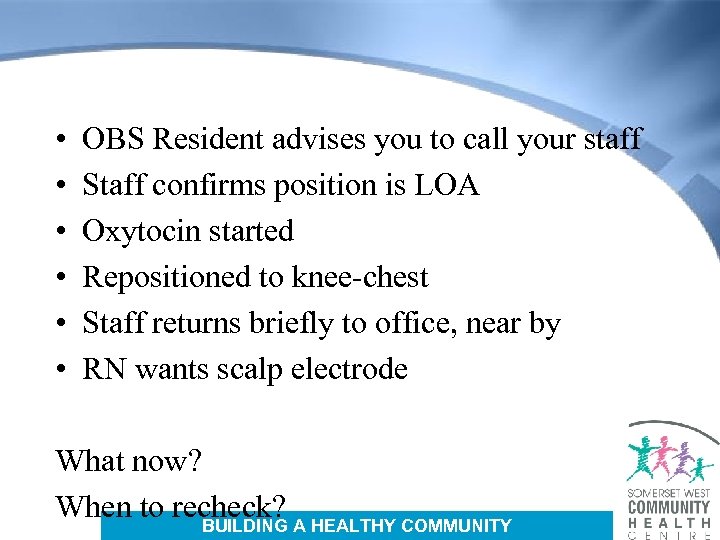 • OBS Resident advises you to call your staff
• Staff confirms position is LOA
• Oxytocin started
• Repositioned to knee-chest
• Staff returns briefly to office, near by
• RN wants scalp electrode

What now?
When to recheck?

BUILDING A HEALTHY COMMUNITY

SOMERSET WEST
COMMUNITY
HEALTH
CENTRE